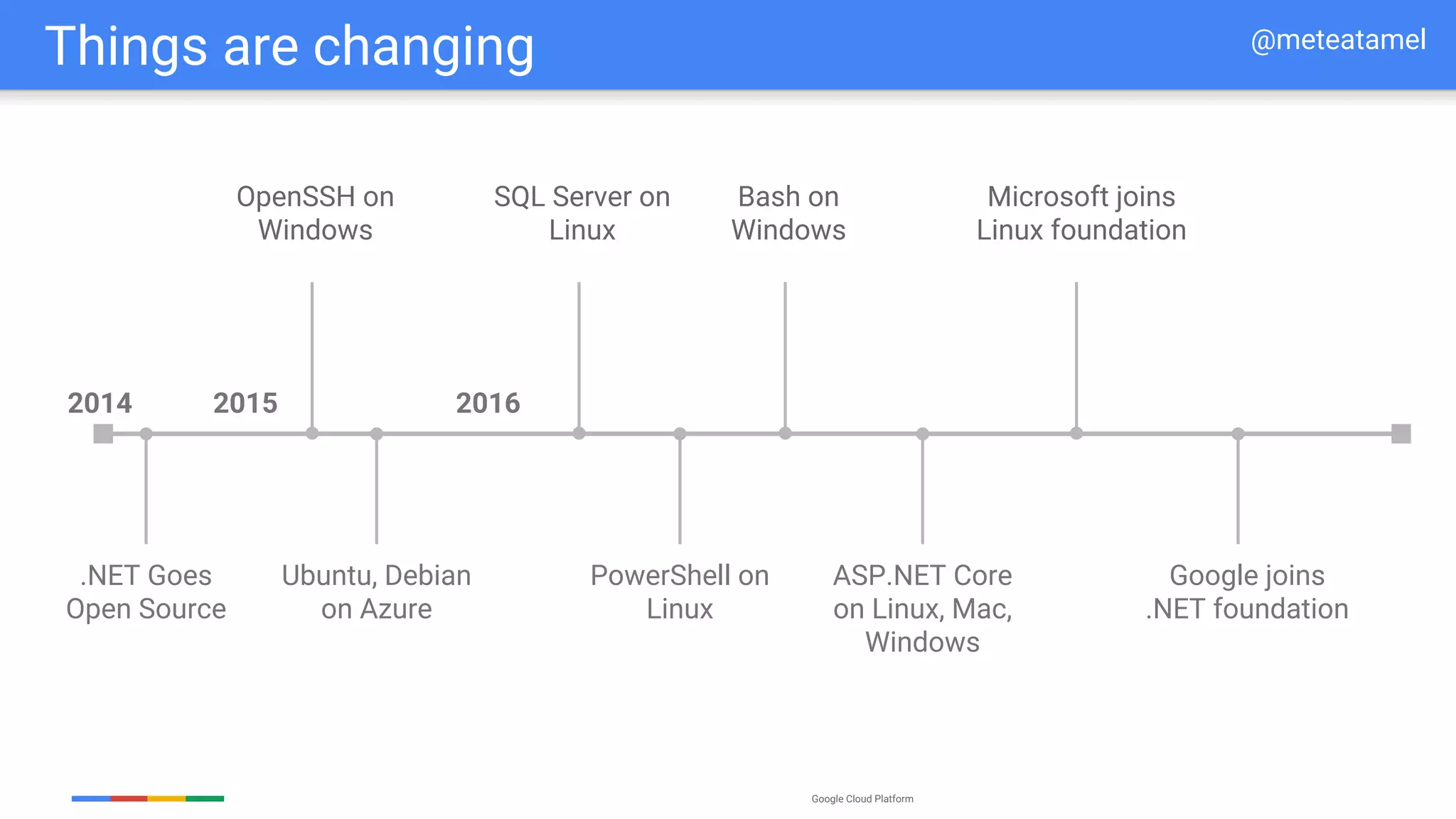 Things are changing

@meteatamel

OpenSSH on Windows

SQL Server on Linux

Bash on Windows

Microsoft joins Linux foundation

2014

2015

2016

.NET Goes Open Source

Ubuntu, Debian on Azure

PowerShell on Linux

ASP.NET Core on Linux, Mac, Windows

Google joins .NET foundation

Google Cloud Platform